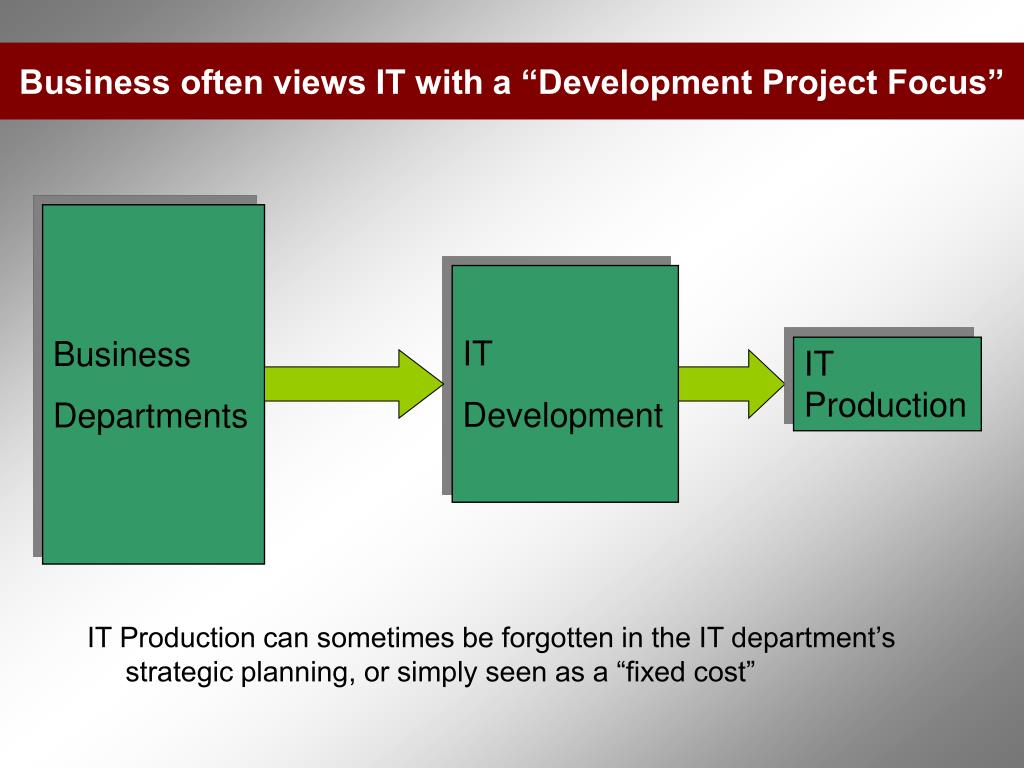 Business often views IT with a “Development Project Focus”

Business

Departments

IT

Development

IT
Production

IT Production can sometimes be forgotten in the IT department’s strategic planning, or simply seen as a “fixed cost”